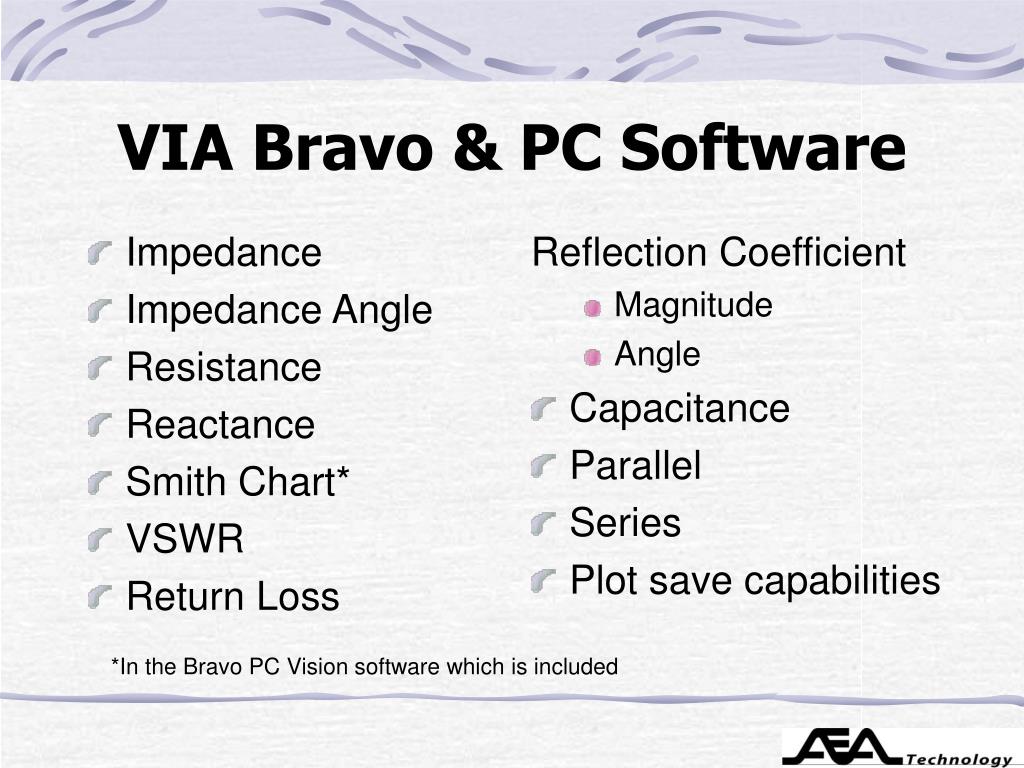 VIA Bravo & PC Software

Impedance
Impedance Angle
Resistance
Reactance
Smith Chart*
VSWR
Return Loss

Reflection Coefficient
Magnitude
Angle
Capacitance
Parallel
Series
Plot save capabilities

*In the Bravo PC Vision software which is included

AEA Technology